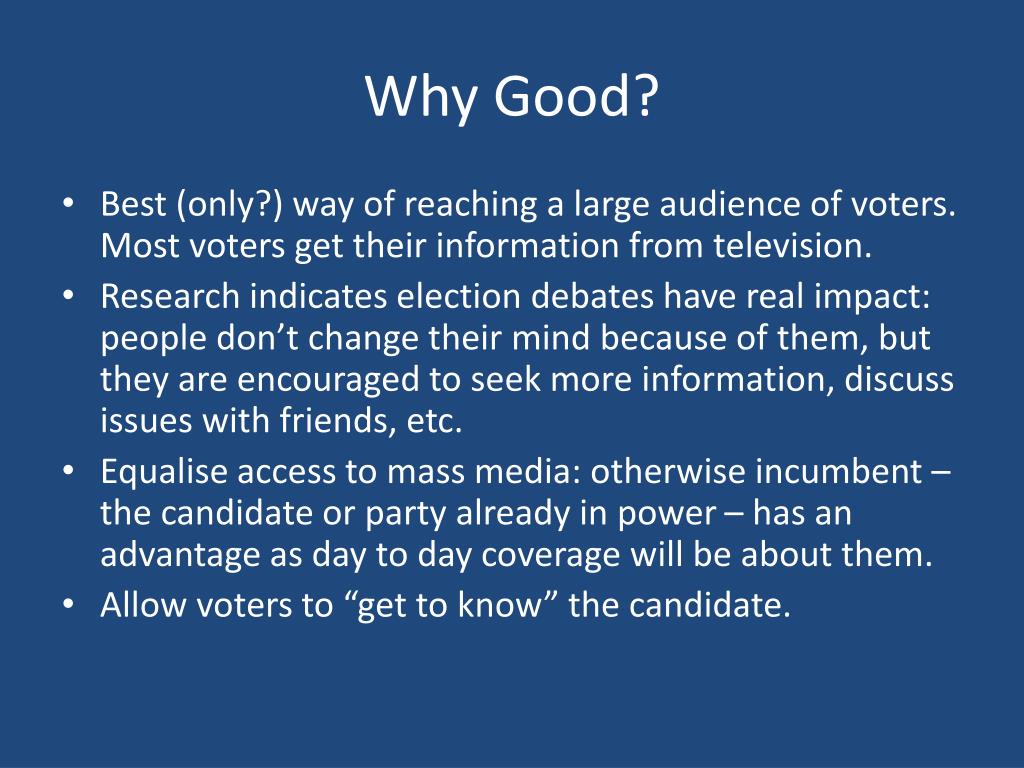 Why Good?

• Best (only?) way of reaching a large audience of voters. Most voters get their information from television.
• Research indicates election debates have real impact: people don’t change their mind because of them, but they are encouraged to seek more information, discuss issues with friends, etc.
• Equalise access to mass media: otherwise incumbent – the candidate or party already in power – has an advantage as day to day coverage will be about them.
• Allow voters to “get to know” the candidate.